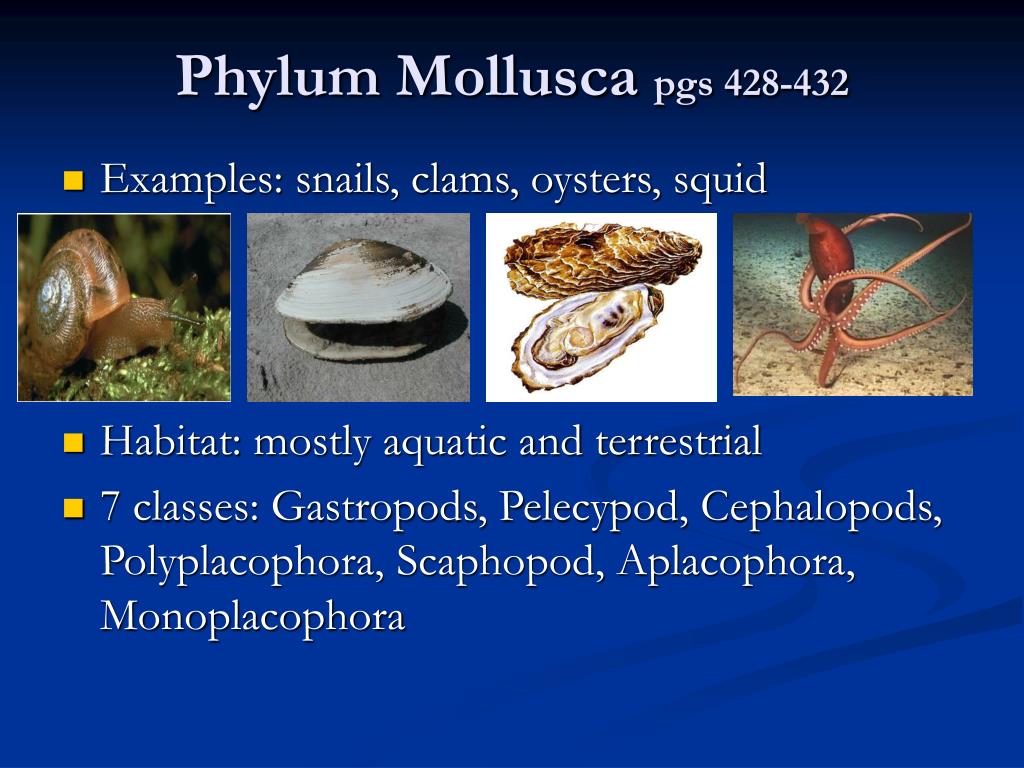 Phylum Mollusca pgs 428-432

Examples: snails, clams, oysters, squid

Habitat: mostly aquatic and terrestrial

7 classes: Gastropods, Pelecypod, Cephalopods, Polyplacophora, Scaphopod, Aplacophora, Monoplacophora